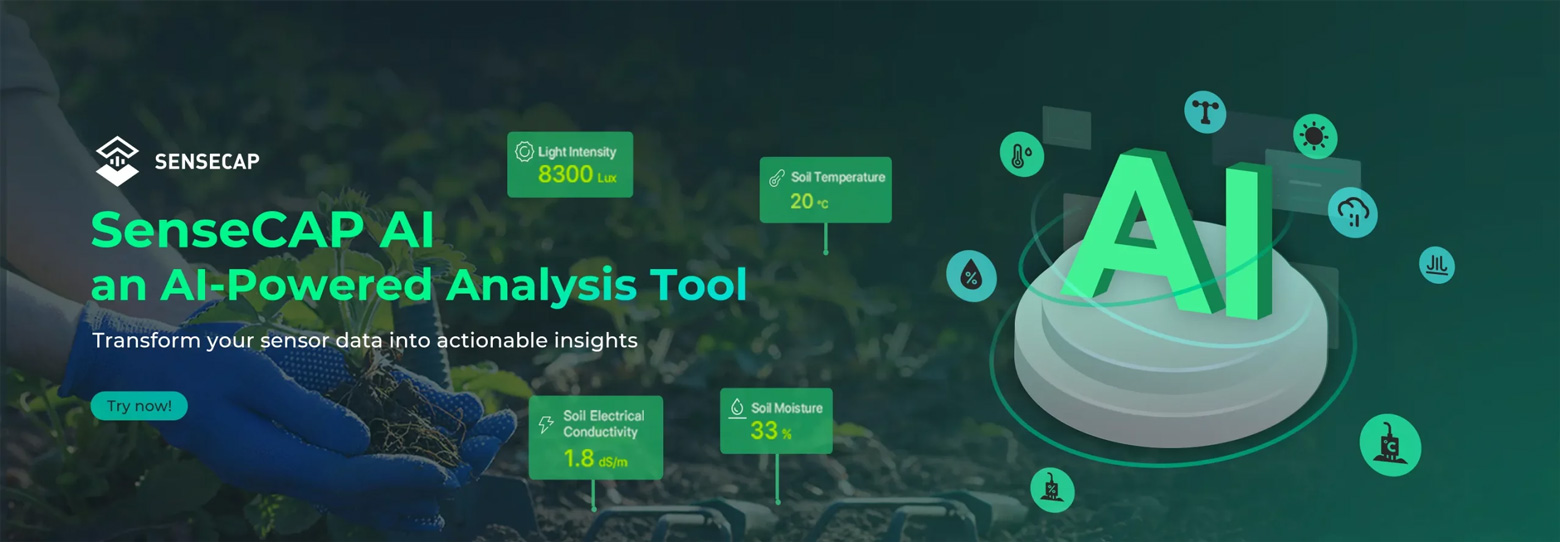 SENSECAP

SenseCAP AI
an AI-Powered Analysis Tool

Transform your sensor data into actionable insights

Try now!

Light Intensity
8300 Lux

Soil Temperature
20 ℃

Soil Electrical Conductivity
1.8 dS/m

Soil Moisture
33 %

AI